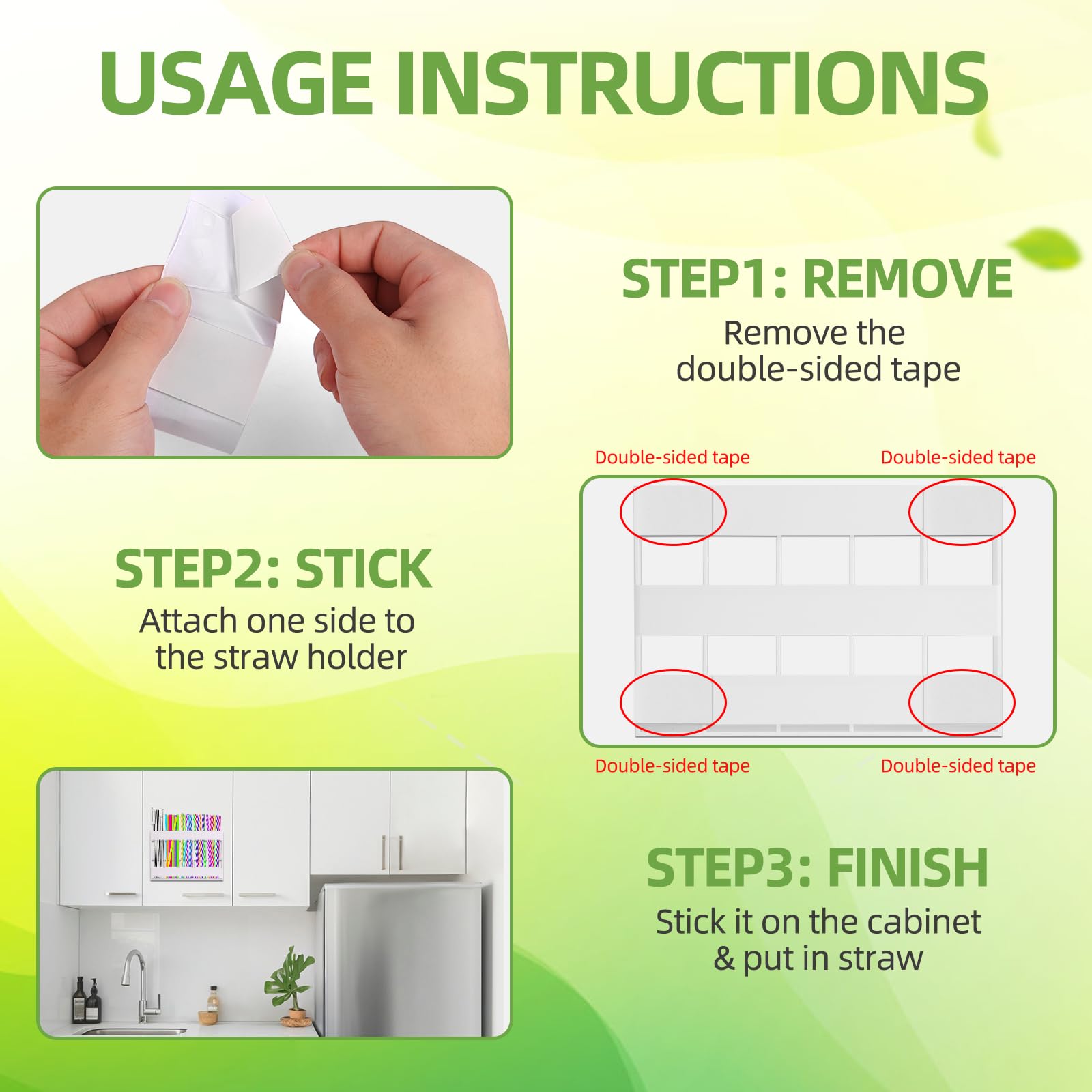 USAGE INSTRUCTIONS

STEP1: REMOVE
Remove the double-sided tape

Double-sided tape

Double-sided tape

STEP2: STICK
Attach one side to the straw holder

Double-sided tape

Double-sided tape

STEP3: FINISH
Stick it on the cabinet & put in straw